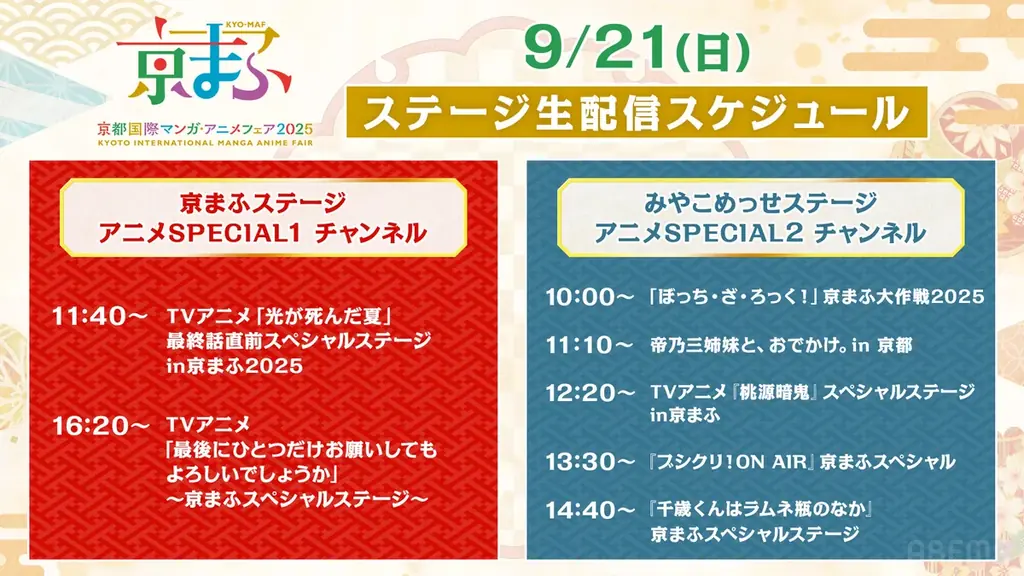 KYO-MAF
京まふ
京都国際マンガ・アニメフェア2025
KYOTO INTERNATIONAL MANGA ANIME FAIR

9/21(日)
ステージ生配信スケジュール

京まふステージ
アニメSPECIAL1 チャンネル

11:40～ TVアニメ「光が死んだ夏」最終話直前スペシャルステージ in京まふ2025

16:20～ TVアニメ「最後にひとつだけお願いしてもよろしいでしょうか」～京まふスペシャルステージ～

みやこめっせステージ
アニメSPECIAL2 チャンネル

10:00～ 「ぼっち・ざ・ろっく！」京まふ大作戦2025

11:10～ 帝乃三姉妹と、おでかけ。in 京都

12:20～ TVアニメ『桃源暗鬼』スペシャルステージ in京まふ

13:30～ 『ブシクリ!ON AIR』京まふスペシャル

14:40～ 『千歳くんはラムネ瓶のなか』京まふスペシャルステージ

ABEMA